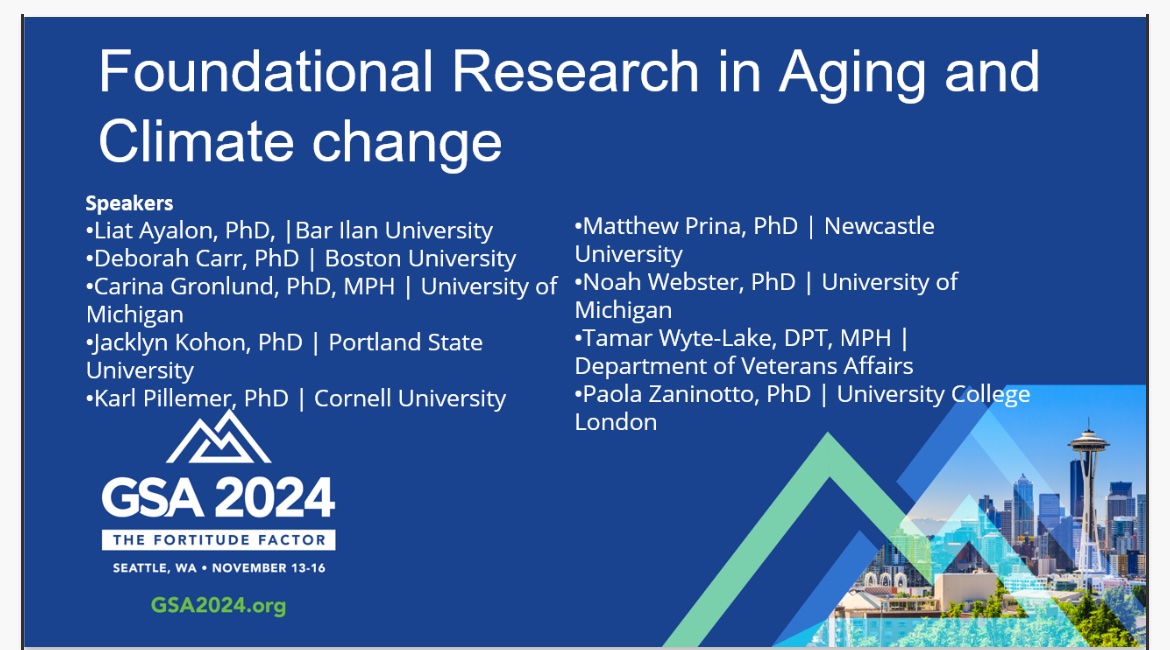 Foundational Research in Aging and Climate change

Speakers
•Liat Ayalon, PhD, |Bar Ilan University
•Deborah Carr, PhD | Boston University
•Carina Gronlund, PhD, MPH | University of Michigan
•Jacklyn Kohon, PhD | Portland State University
•Karl Pillemer, PhD | Cornell University

•Matthew Prina, PhD | Newcastle University
•Noah Webster, PhD | University of Michigan
•Tamar Wyte-Lake, DPT, MPH | Department of Veterans Affairs
•Paola Zaninotto, PhD | University College London

GSA 2024
THE FORTITUDE FACTOR
SEATTLE, WA • NOVEMBER 13-16
GSA2024.org